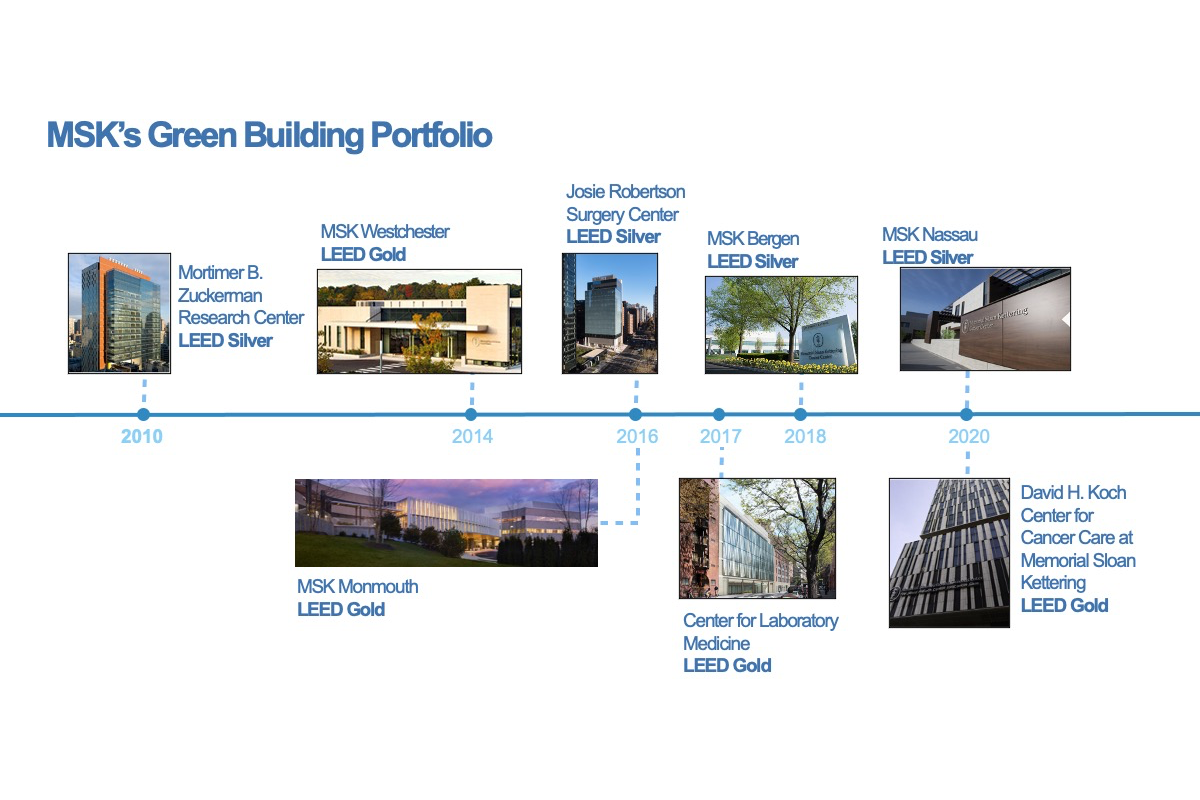 MSK's Green Building Portfolio

Mortimer B. Zuckerman Research Center
LEED Silver

MSK Westchester
LEED Gold

Josie Robertson Surgery Center
LEED Silver

MSK Bergen
LEED Silver

MSK Nassau
LEED Silver

2010

2014

2016

2017

2018

2020

MSK Monmouth
LEED Gold

Center for Laboratory Medicine
LEED Gold

David H. Koch Center for Cancer Care at Memorial Sloan Kettering
LEED Gold